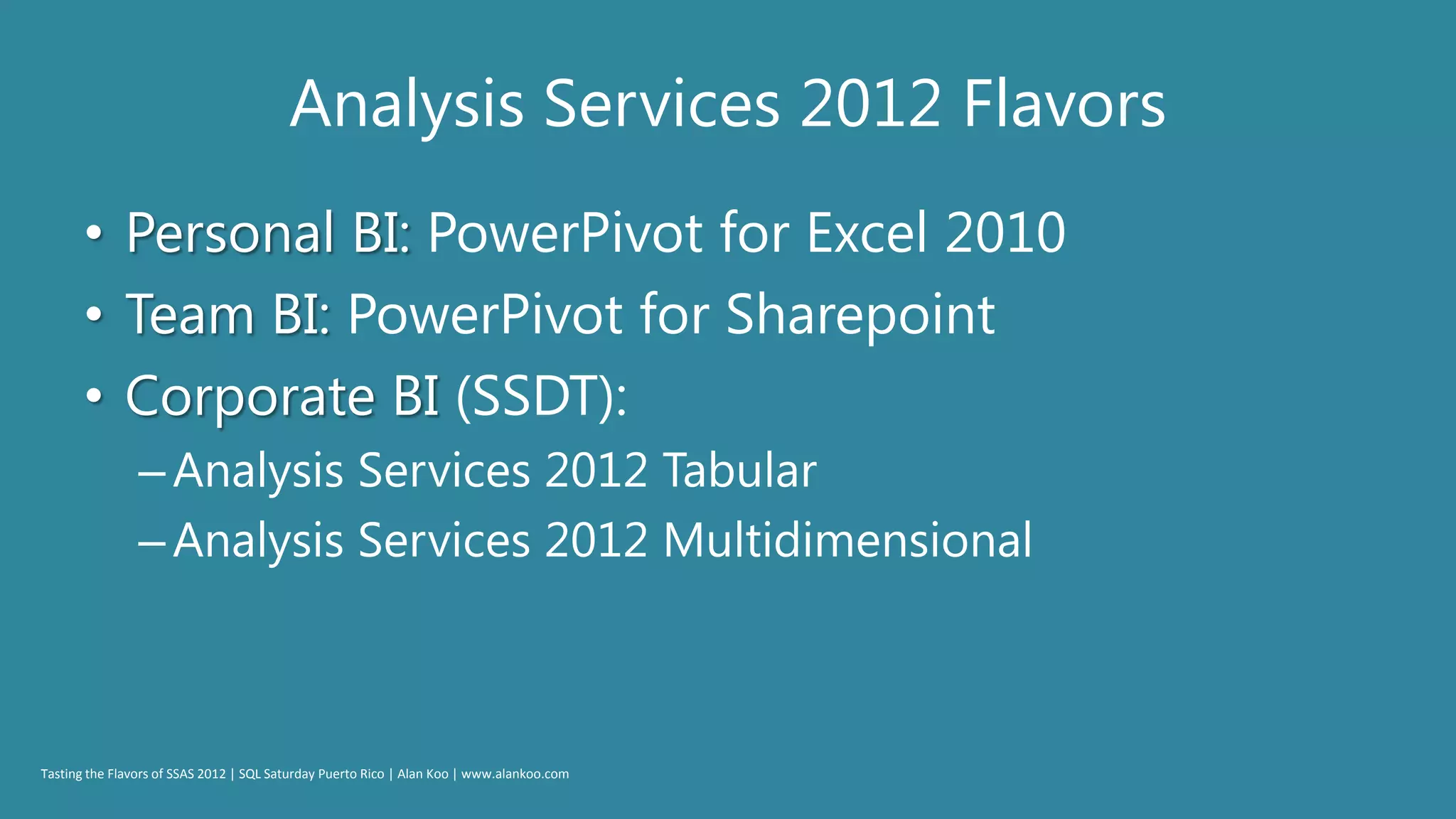 Analysis Services 2012 Flavors

• Personal BI: PowerPivot for Excel 2010
• Team BI: PowerPivot for Sharepoint
• Corporate BI (SSDT):
– Analysis Services 2012 Tabular
– Analysis Services 2012 Multidimensional

Tasting the Flavors of SSAS 2012 | SQL Saturday Puerto Rico | Alan Koo | www.alankoo.com